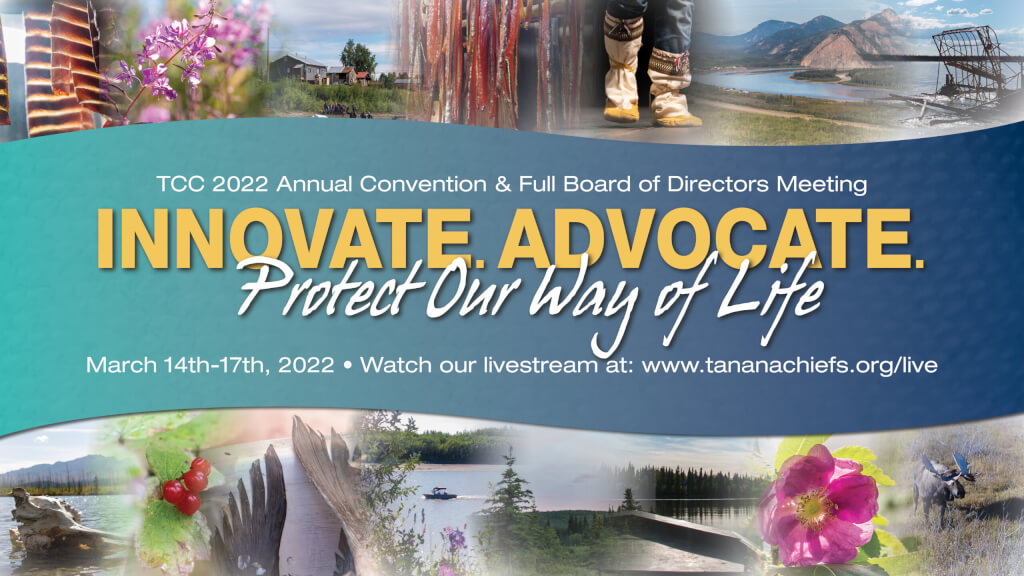 TCC 2022 Annual Convention & Full Board of Directors Meeting

INNOVATE. ADVOCATE.
Protect Our Way of Life

March 14th-17th, 2022 • Watch our livestream at: www.tananachiefs.org/live